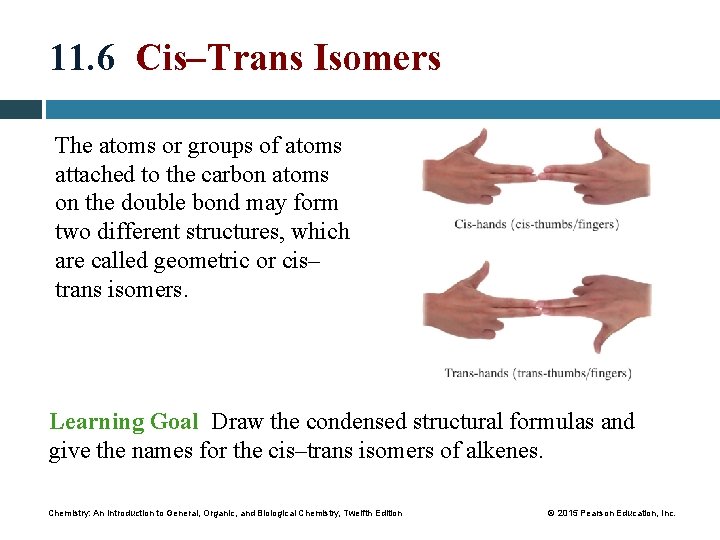 11.6 Cis–Trans Isomers

The atoms or groups of atoms attached to the carbon atoms on the double bond may form two different structures, which are called geometric or cis–trans isomers.

Cis-hands (cis-thumbs/fingers)

Trans-hands (trans-thumbs/fingers)

Learning Goal Draw the condensed structural formulas and give the names for the cis–trans isomers of alkenes.

Chemistry: An Introduction to General, Organic, and Biological Chemistry, Twelfth Edition

© 2015 Pearson Education, Inc.